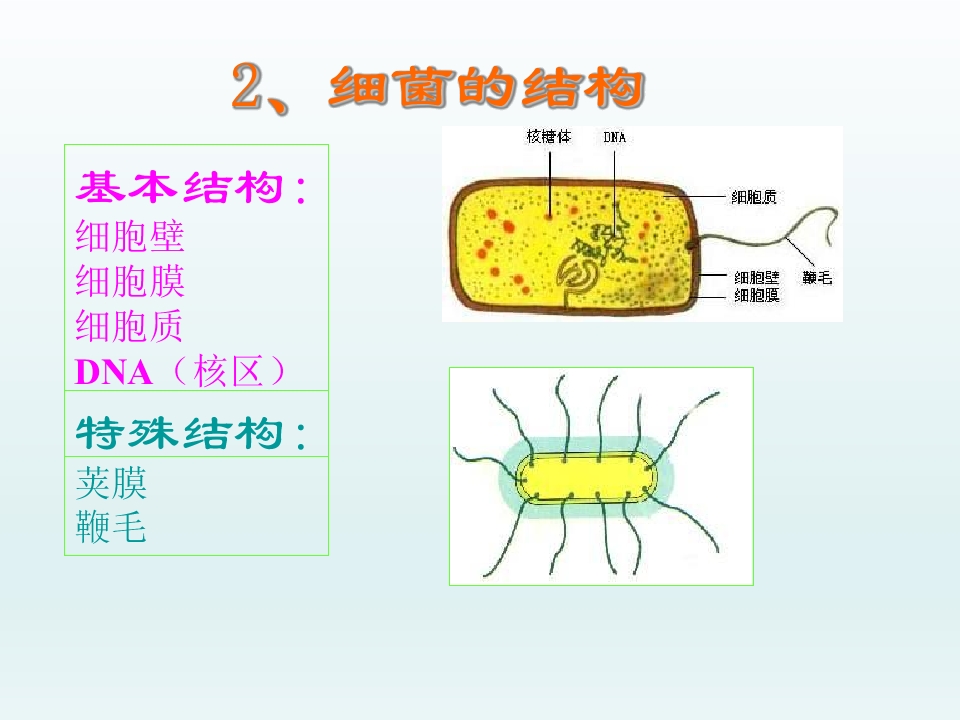 2、细菌的结构

基本结构：
细胞壁
细胞膜
细胞质
DNA（核区）

特殊结构：
荚膜
鞭毛

核糖体
DNA
细胞质
细胞壁
细胞膜
鞭毛